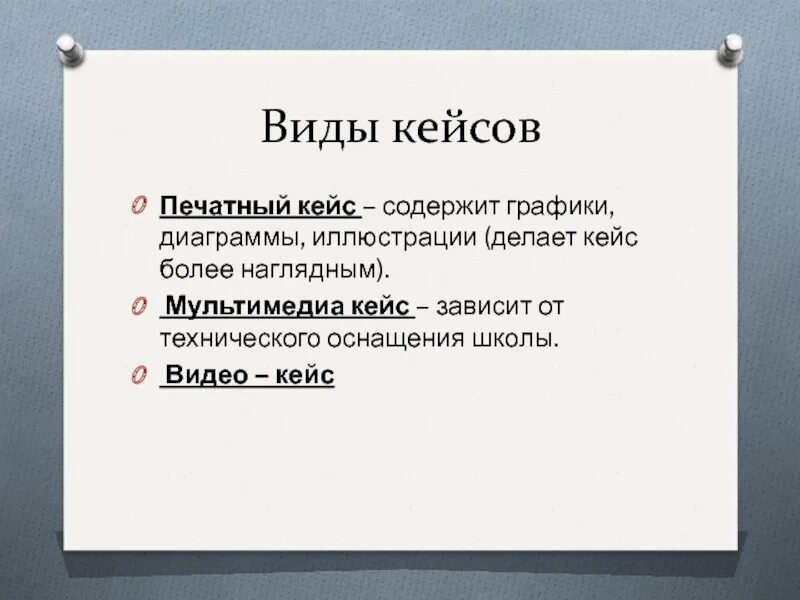 Виды кейсов

Печатный кейс – содержит графики, диаграммы, иллюстрации (делает кейс более наглядным).

Мультимедиа кейс – зависит от технического оснащения школы.

Видео – кейс